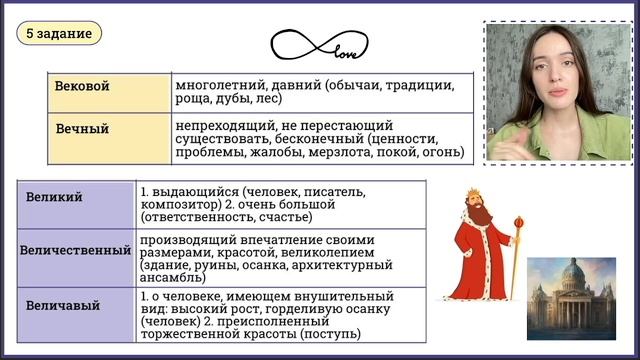 5 задание

love

| Вековой | многолетний, давний (обычаи, традиции, роща, дубы, лес) |
|---|---|
| Вечный | непреходящий, не перестающий существовать, бесконечный (ценности, проблемы, жалобы, мерзлота, покой, огонь) |

| Великий | 1. выдающийся (человек, писатель, композитор) 2. очень большой (ответственность, счастье) |
|---|---|
| Величественный | производящий впечатление своими размерами, красотой, великолепием (здание, руины, осанка, архитектурный ансамбль) |
| Величавый | 1. о человеке, имеющем внушительный вид: высокий рост, горделивую осанку (человек) 2. преисполненный торжественной красоты (поступь) |